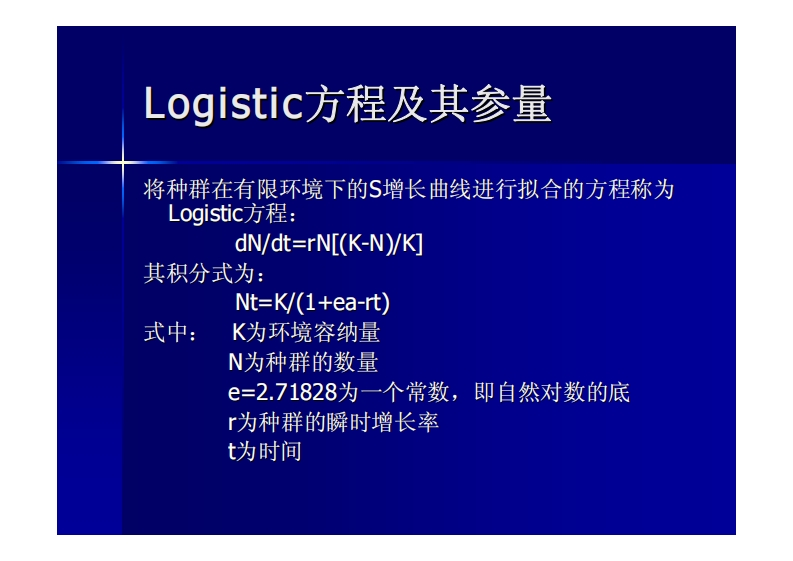 Logistic方程及其参量

将种群在有限环境下的S增长曲线进行拟合的方程称为Logistic方程：

dN/dt=rN[(K-N)/K]

其积分式为：

Nt=K/(1+ea-rt)

式中： K为环境容纳量

N为种群的数量

e=2.71828为一个常数，即自然对数的底

r为种群的瞬时增长率

t为时间